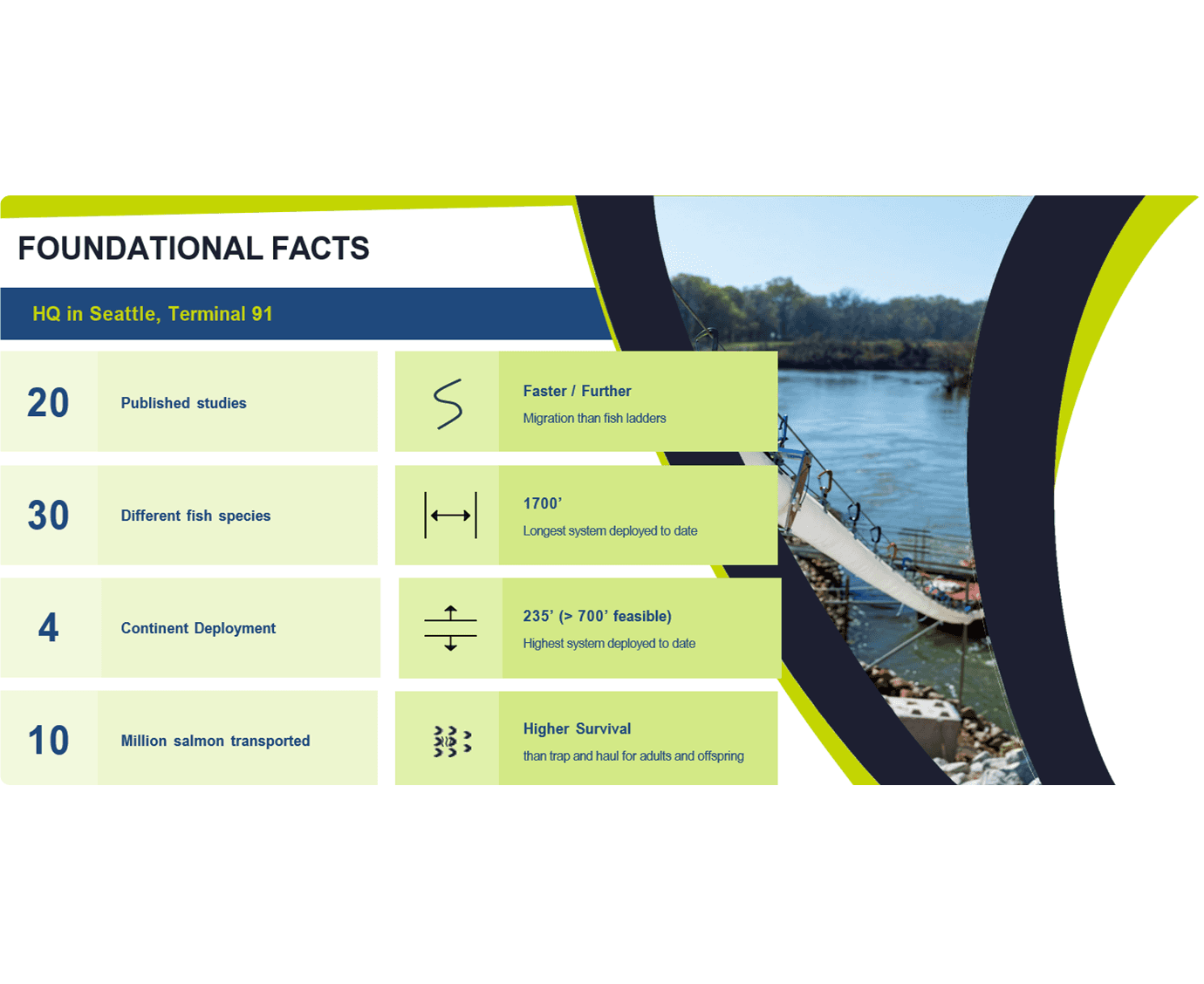 FOUNDATIONAL FACTS

HQ in Seattle, Terminal 91

20 Published studies

30 Different fish species

4 Continent Deployment

10 Million salmon transported

Faster / Further
Migration than fish ladders

1700’
Longest system deployed to date

235’ (> 700’ feasible)
Highest system deployed to date

Higher Survival
than trap and haul for adults and offspring